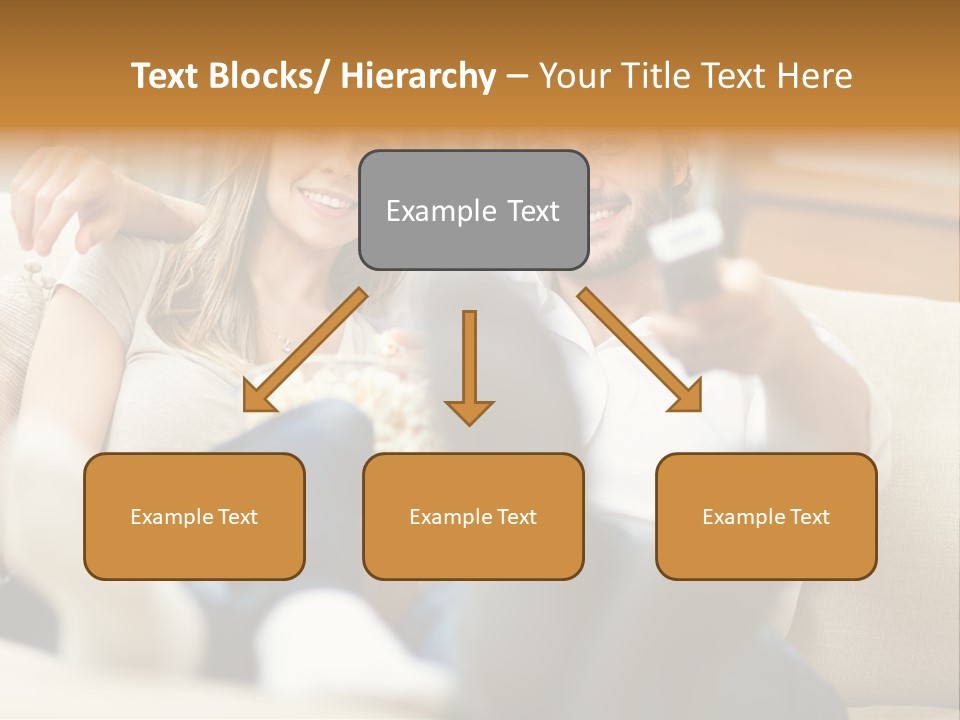 Text Blocks/ Hierarchy – Your Title Text Here

Example Text

Example Text

Example Text

Example Text